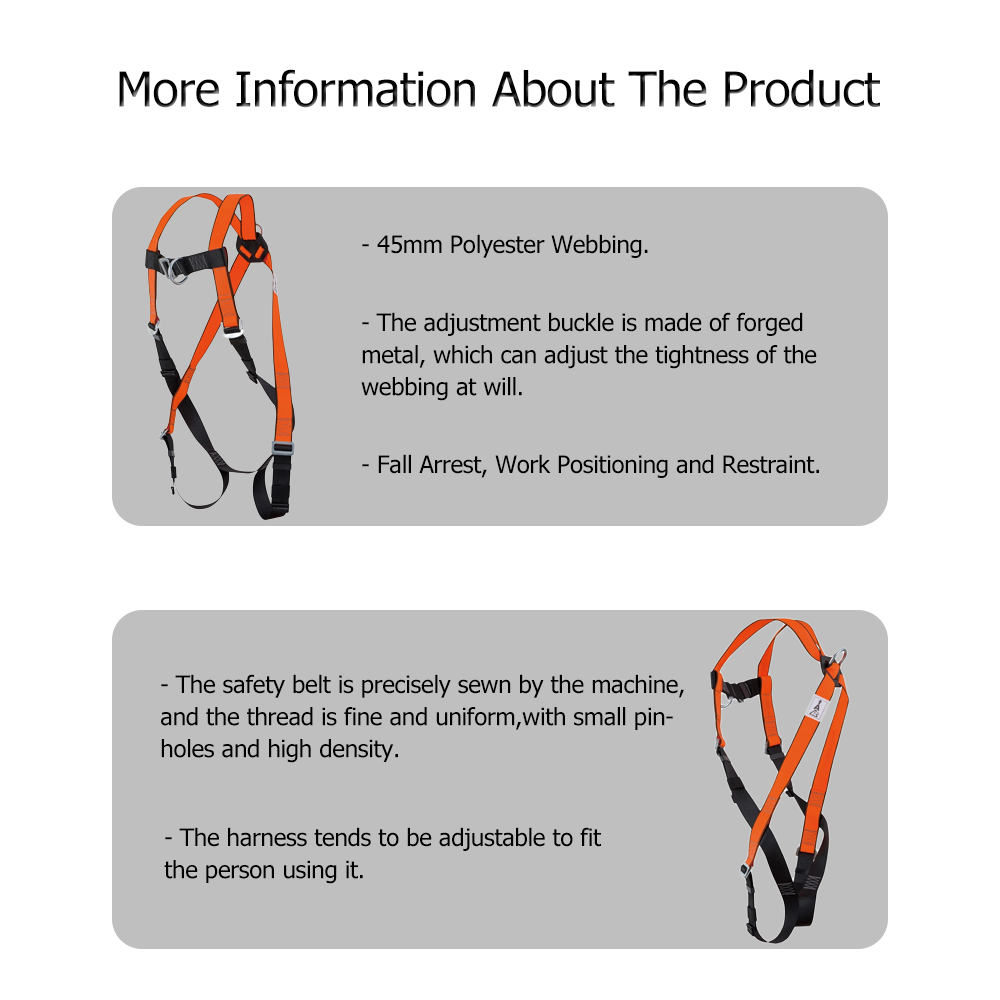 More Information About The Product

- 45mm Polyester Webbing.

- The adjustment buckle is made of forged metal, which can adjust the tightness of the webbing at will.

- Fall Arrest, Work Positioning and Restraint.

- The safety belt is precisely sewn by the machine, and the thread is fine and uniform,with small pinholes and high density.

- The harness tends to be adjustable to fit the person using it.